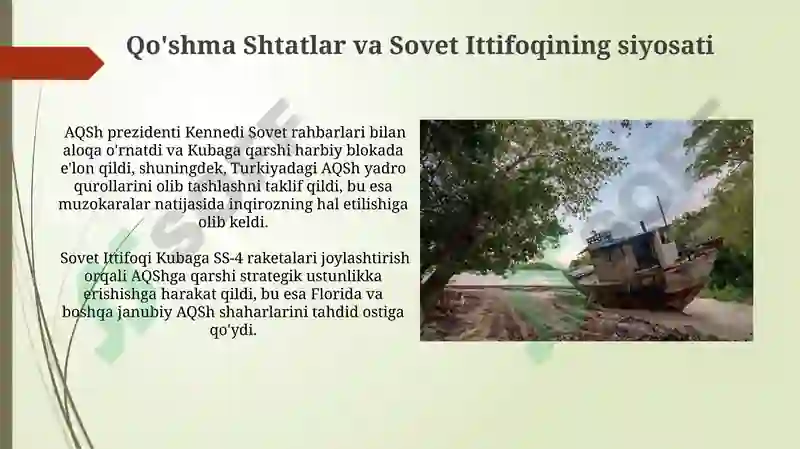 Qo'shma Shtatlar va Sovet Ittifoqining siyosati

AQSh prezidenti Kennedi Sovet rahbarlari bilan aloqa o'rnatdi va Kubaga qarshi harbiy blokada e'lon qildi, shuningdek, Turkiyadagi AQSh yadro qurollarini olib tashlashni taklif qildi, bu esa muzokaralar natijasida inqirozning hal etilishiga olib keldi.

Sovet Ittifoqi Kubaga SS-4 raketalari joylashtirish orqali AQShga qarshi strategik ustunlikka erishishga harakat qildi, bu esa Florida va boshqa janubiy AQSh shaharlarini tahdid ostiga qo'ydi.